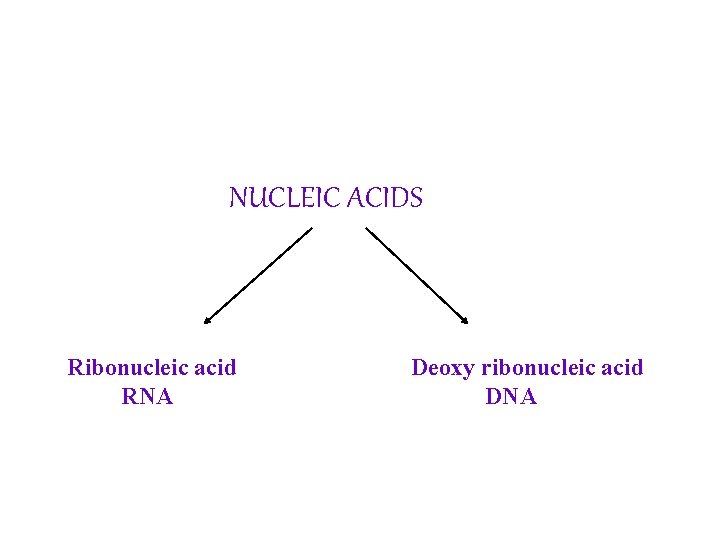 NUCLEIC ACIDS

Ribonucleic acid
RNA

Deoxy ribonucleic acid
DNA